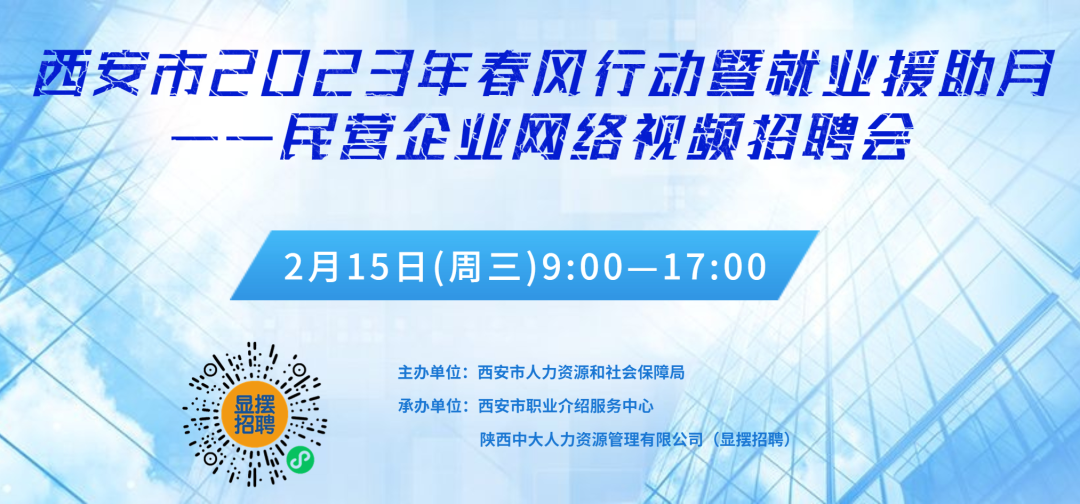 西安市2023年春风行动暨就业援助月
——民营企业网络视频招聘会

2月15日(周三)9:00—17:00

显摆招聘

主办单位：西安市人力资源和社会保障局
承办单位：西安市职业介绍服务中心
陕西中大人力资源管理有限公司（显摆招聘）